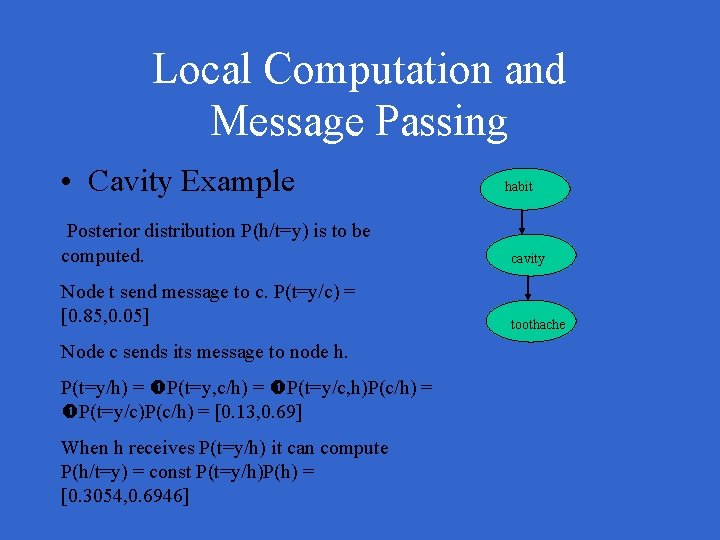 Local Computation and Message Passing

• Cavity Example

Posterior distribution P(h/t=y) is to be computed.

Node t send message to c. P(t=y/c) = [0.85,0.05]

Node c sends its message to node h.

P(t=y/h) = ❶P(t=y,c/h) = ❶P(t=y/c,h)P(c/h) = ❶P(t=y/c)P(c/h) = [0.13,0.69]

When h receives P(t=y/h) it can compute P(h/t=y) = const P(t=y/h)P(h) = [0.3054,0.6946]

habit

cavity

toothache